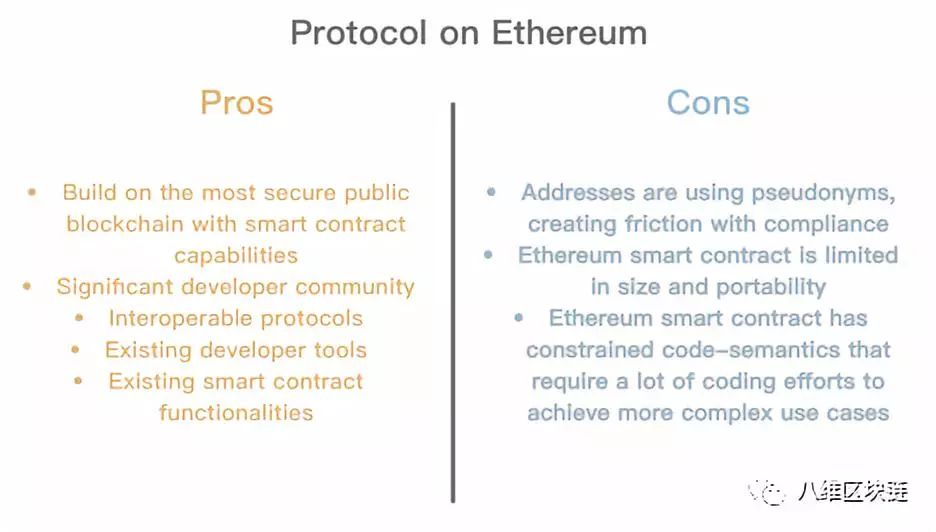 Protocol on Ethereum

Pros

• Build on the most secure public blockchain with smart contract capabilities
• Significant developer community
• Interoperable protocols
• Existing developer tools
• Existing smart contract functionalities

Cons

• Addresses are using pseudonyms, creating friction with compliance
• Ethereum smart contract is limited in size and portability
• Ethereum smart contract has constrained code-semantics that require a lot of coding efforts to achieve more complex use cases

八维区块链